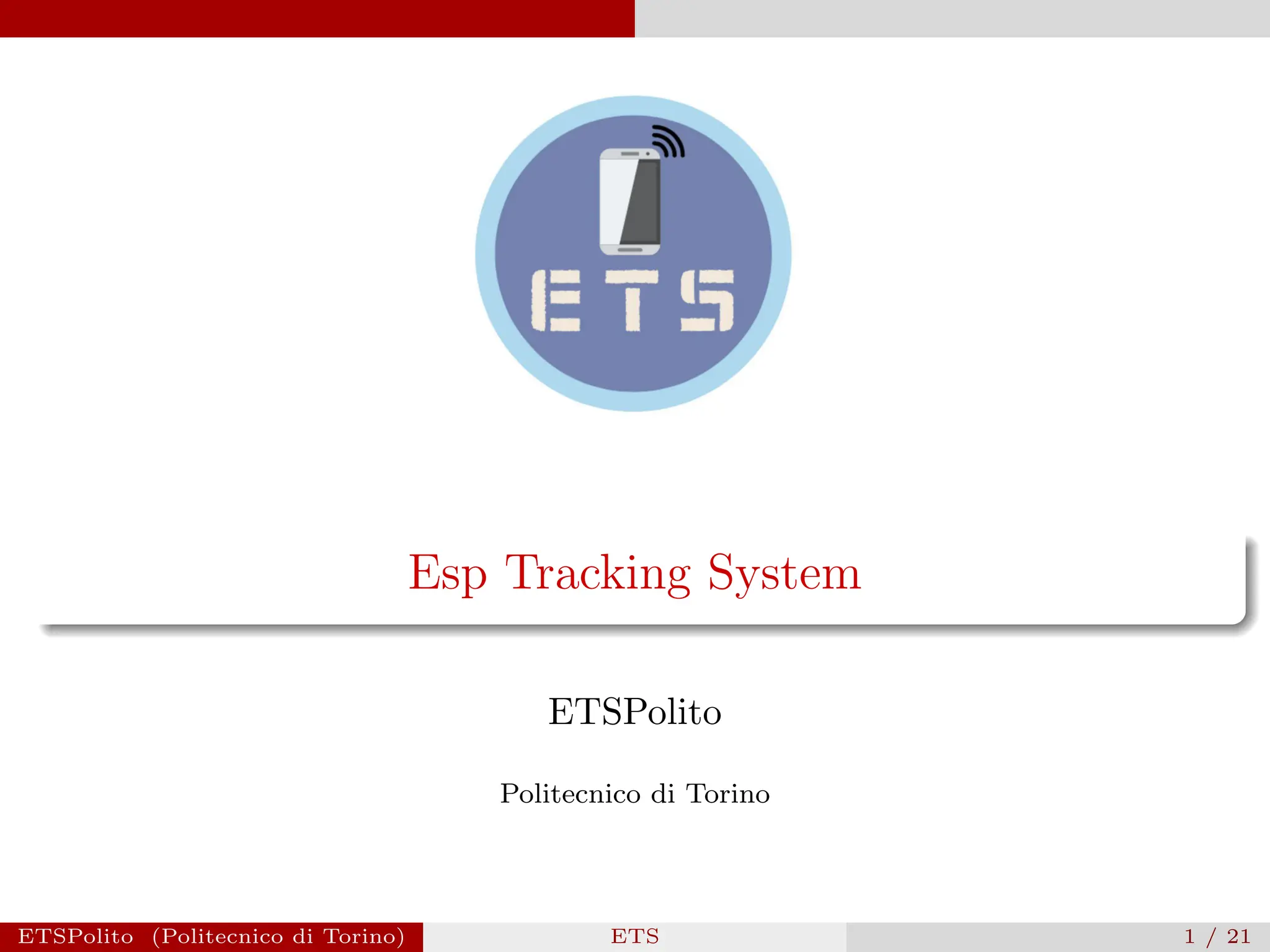 ETS

Esp Tracking System

ETSPolito

Politecnico di Torino

ETSPolito (Politecnico di Torino) ETS 1 / 21